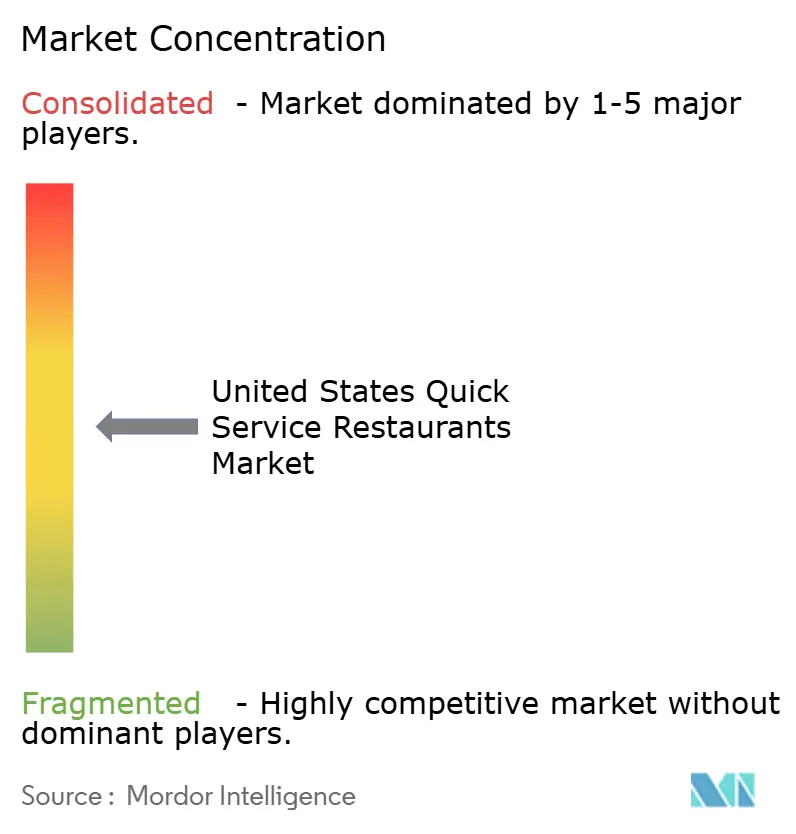 Market Concentration

Consolidated - Market dominated by 1-5 major players.

United States Quick Service Restaurants Market

Fragmented - Highly competitive market without dominant players.

Source : Mordor Intelligence